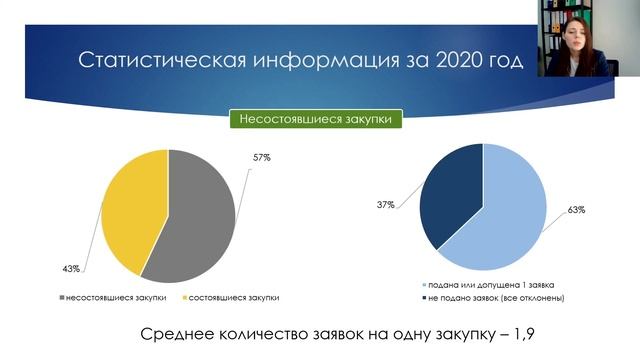 Статистическая информация за 2020 год

Несостоявшиеся закупки

57%

43%

несостоявшиеся закупки
состоявшиеся закупки

37%

63%

подана или допущена 1 заявка
не подано заявок (все отклонены)

Среднее количество заявок на одну закупку – 1,9